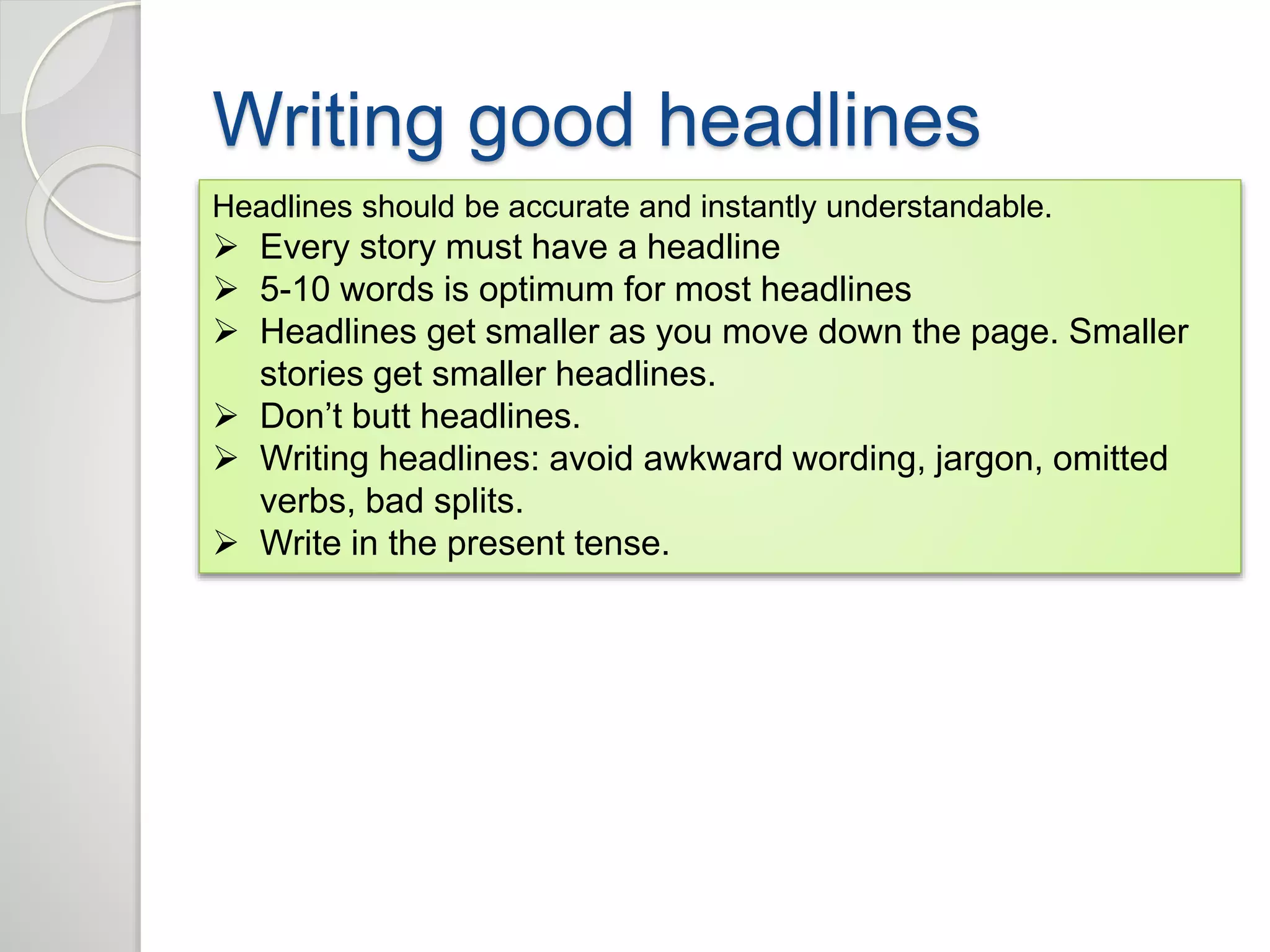 Writing good headlines

Headlines should be accurate and instantly understandable.
➢ Every story must have a headline
➢ 5-10 words is optimum for most headlines
➢ Headlines get smaller as you move down the page. Smaller stories get smaller headlines.
➢ Don’t butt headlines.
➢ Writing headlines: avoid awkward wording, jargon, omitted verbs, bad splits.
➢ Write in the present tense.